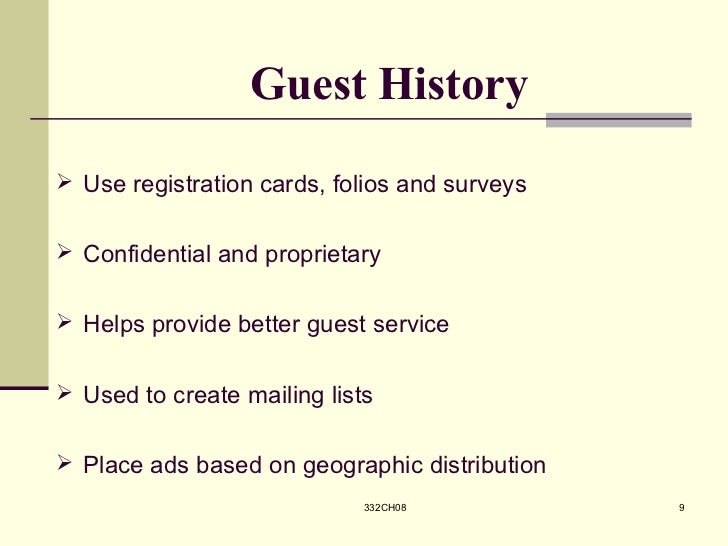 Guest History

➢ Use registration cards, folios and surveys

➢ Confidential and proprietary

➢ Helps provide better guest service

➢ Used to create mailing lists

➢ Place ads based on geographic distribution

332CH08

9